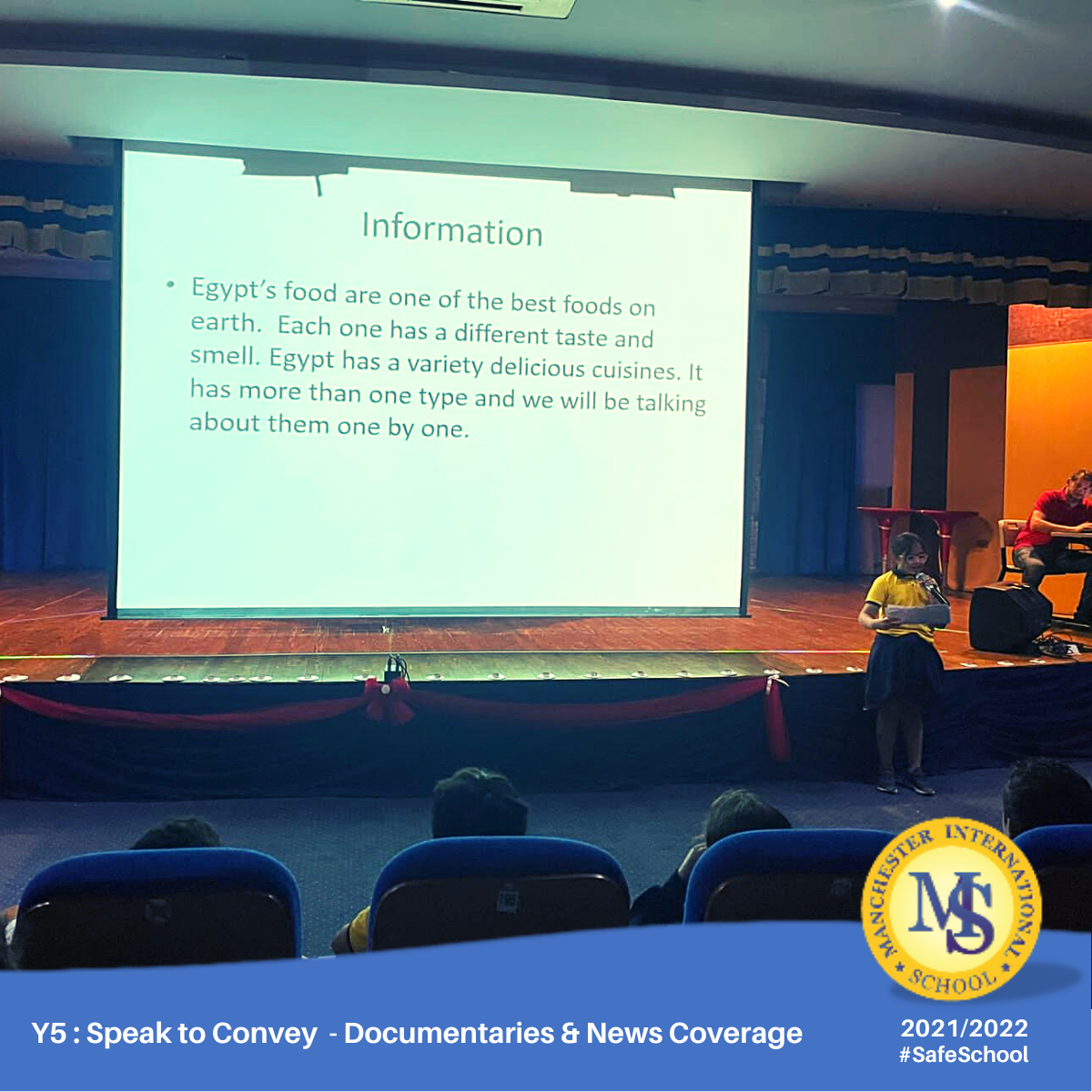 Information

• Egypt's food are one of the best foods on earth. Each one has a different taste and smell. Egypt has a variety delicious cuisines. It has more than one type and we will be talking about them one by one.

MANCHESTER INTERNATIONAL SCHOOL
MIS

Y5 : Speak to Convey - Documentaries & News Coverage

2021/2022
#SafeSchool